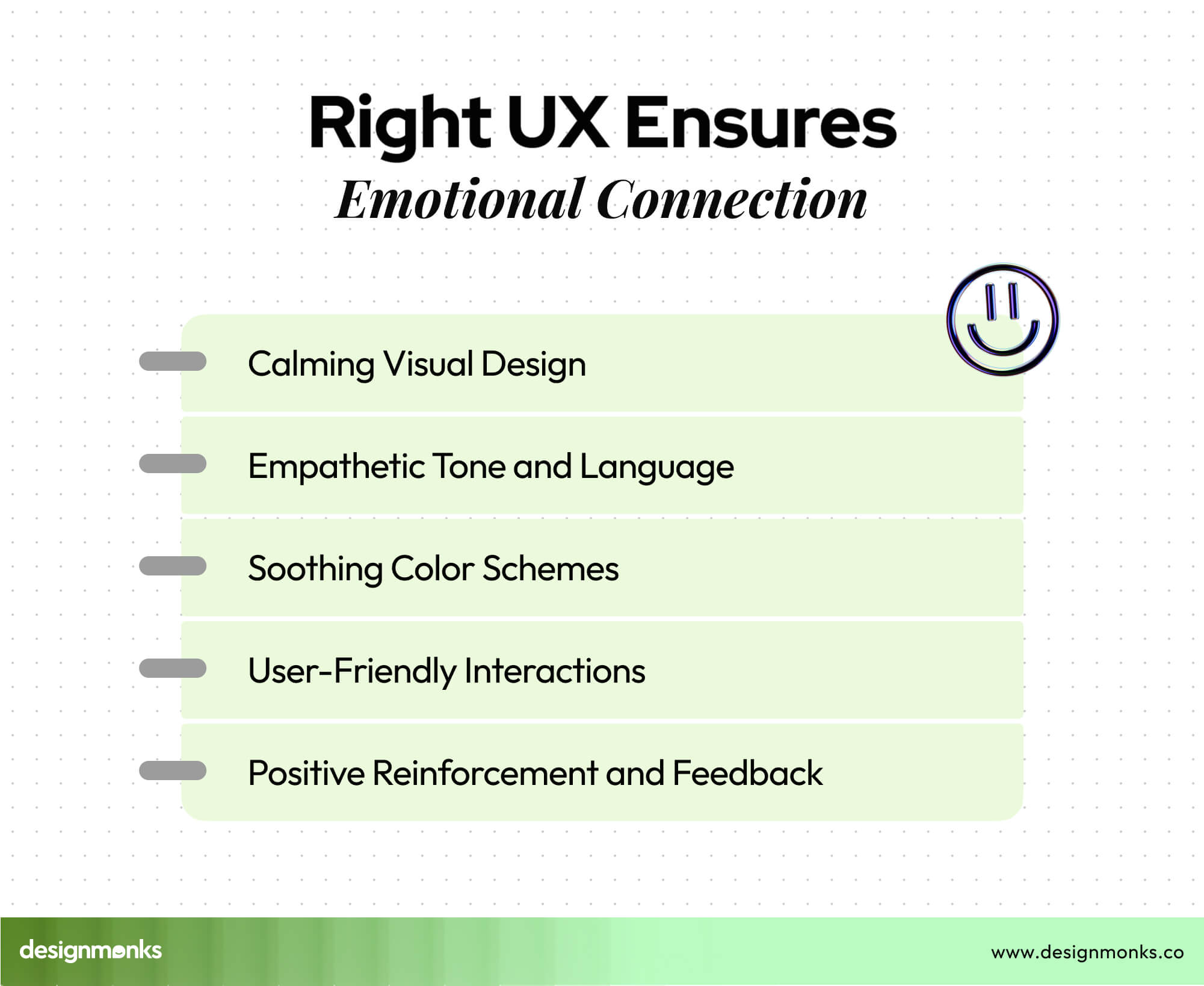 Right UX Ensures
Emotional Connection

Calming Visual Design

Empathetic Tone and Language

Soothing Color Schemes

User-Friendly Interactions

Positive Reinforcement and Feedback

designmonks

www.designmonks.co